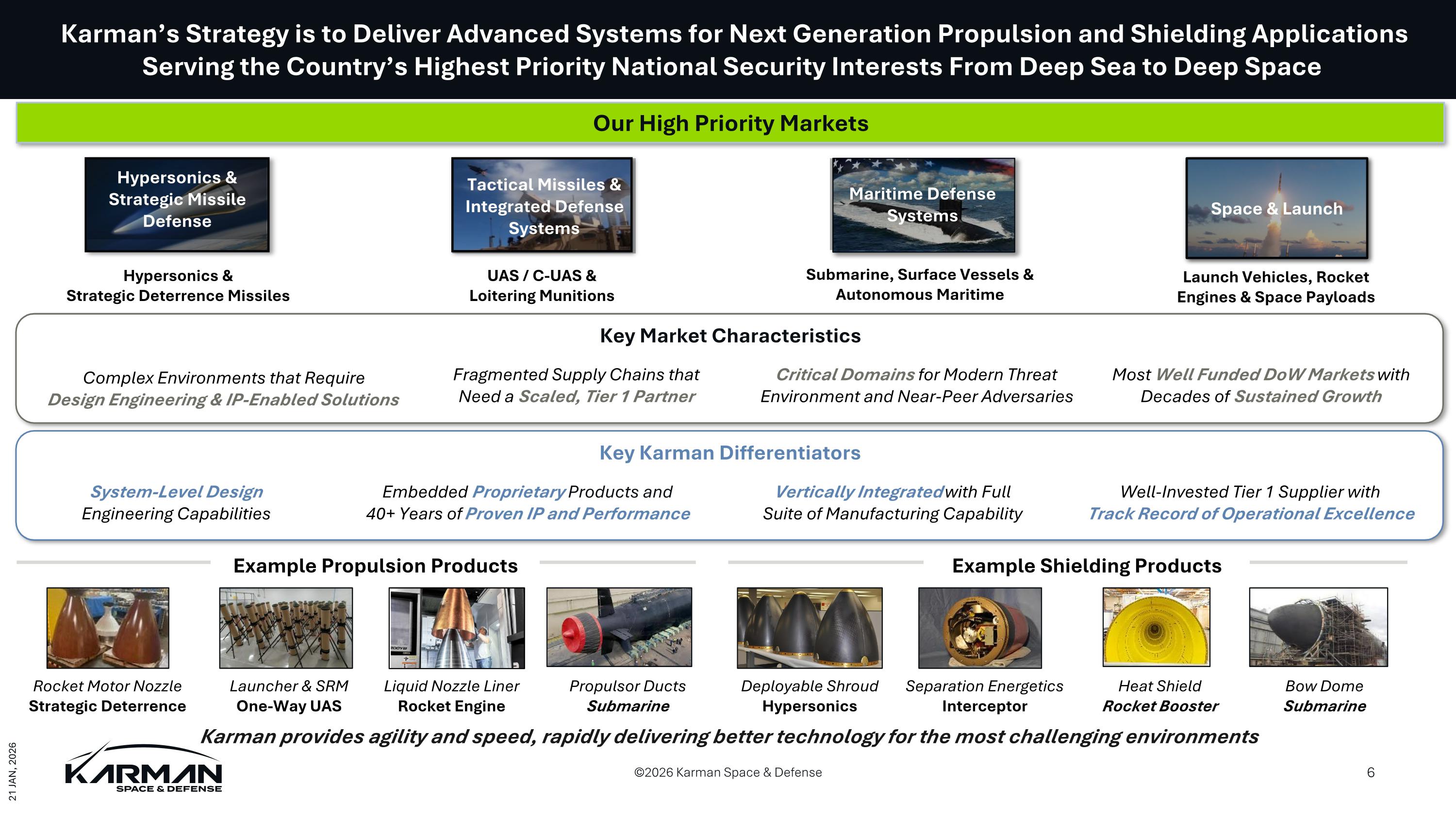 Karman's Strategy is to Deliver Advanced Systems for Next Generation Propulsion and Shielding Applications Serving the Country's Highest Priority National Security Interests From Deep Sea to Deep Space

Our High Priority Markets

Hypersonics & Strategic Missile Defense

Hypersonics & Strategic Deterrence Missiles

Tactical Missiles & Integrated Defense Systems

UAS / C-UAS & Loitering Munitions

Maritime Defense Systems

Submarine, Surface Vessels & Autonomous Maritime

Space & Launch

Launch Vehicles, Rocket Engines & Space Payloads

Key Market Characteristics

Complex Environments that Require Design Engineering & IP-Enabled Solutions

Fragmented Supply Chains that Need a Scaled, Tier 1 Partner

Critical Domains for Modern Threat Environment and Near-Peer Adversaries

Most Well Funded DoW Markets with Decades of Sustained Growth

Key Karman Differentiators

System-Level Design Engineering Capabilities

Embedded Proprietary Products and 40+ Years of Proven IP and Performance

Vertically Integrated with Full Suite of Manufacturing Capability

Well-Invested Tier 1 Supplier with Track Record of Operational Excellence

Example Propulsion Products

Rocket Motor Nozzle
Strategic Deterrence

Launcher & SRM
One-Way UAS

Liquid Nozzle Liner
Rocket Engine

Propulsor Ducts
Submarine

Example Shielding Products

Deployable Shroud
Hypersonics

Separation Energetics
Interceptor

Heat Shield
Rocket Booster

Bow Dome
Submarine

Karman provides agility and speed, rapidly delivering better technology for the most challenging environments

21 JAN, 2026

KARMAN SPACE & DEFENSE

©2026 Karman Space & Defense

6